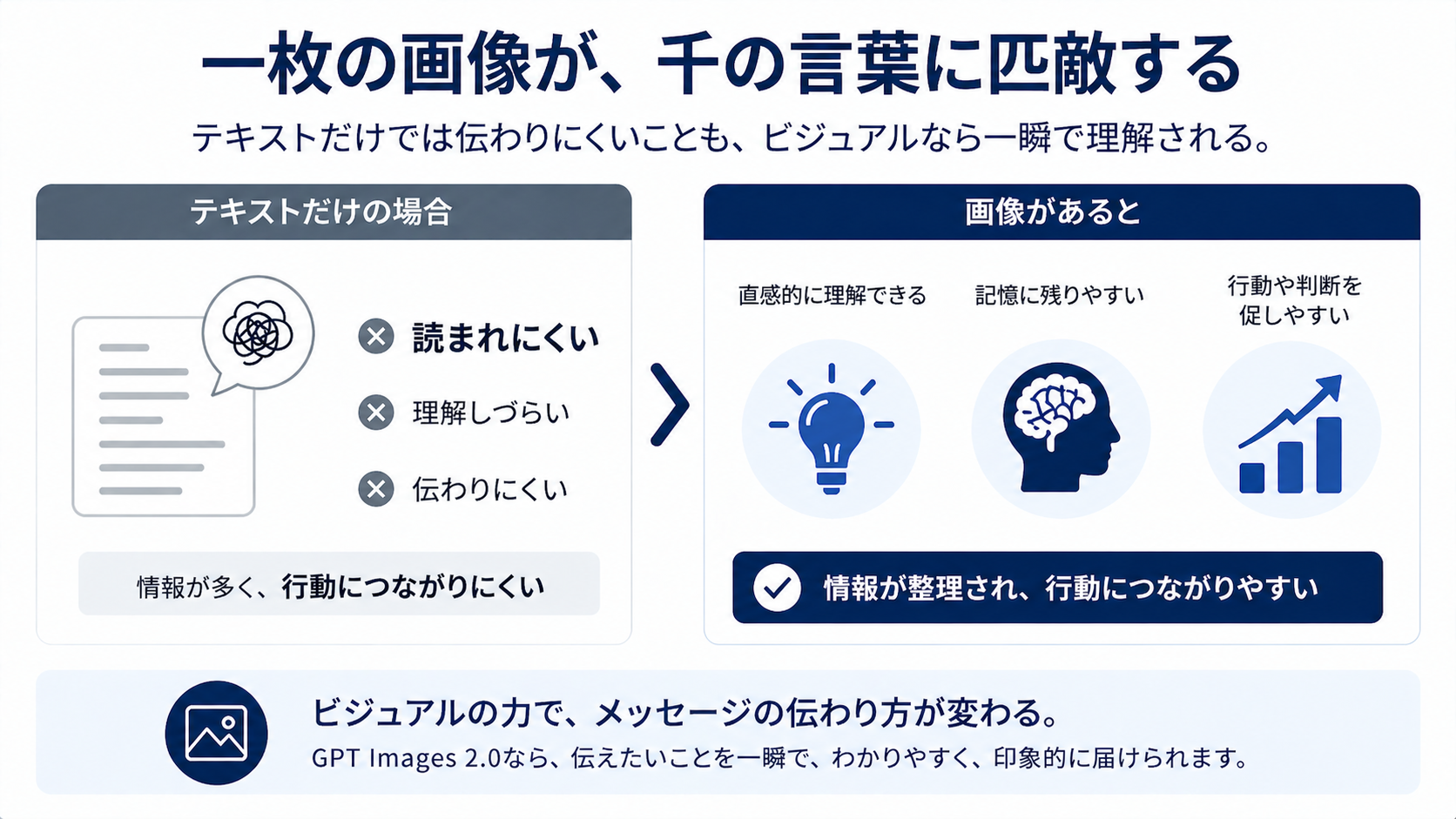 一枚の画像が、千の言葉に匹敵する

テキストだけでは伝わりにくいことも、ビジュアルなら一瞬で理解される。

テキストだけの場合

読まれにくい

理解しづらい

伝わりにくい

情報が多く、行動につながりにくい

画像があると

直感的に理解できる

記憶に残りやすい

行動や判断を促しやすい

情報が整理され、行動につながりやすい

ビジュアルの力で、メッセージの伝わり方が変わる。

GPT Images 2.0なら、伝えたいことを一瞬で、わかりやすく、印象的に届けられます。